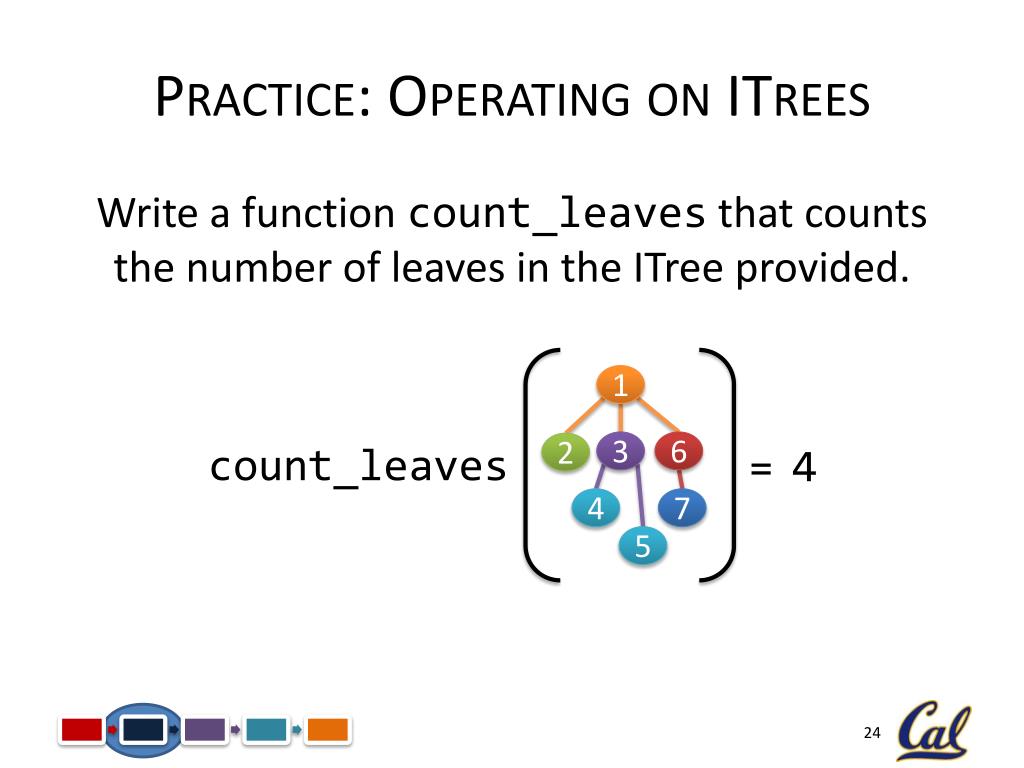 PRACTICE: OPERATING ON ITREES

Write a function count_leaves that counts the number of leaves in the ITree provided.

count_leaves

1

2 3 6

4 7

5

= 4

24

Cal